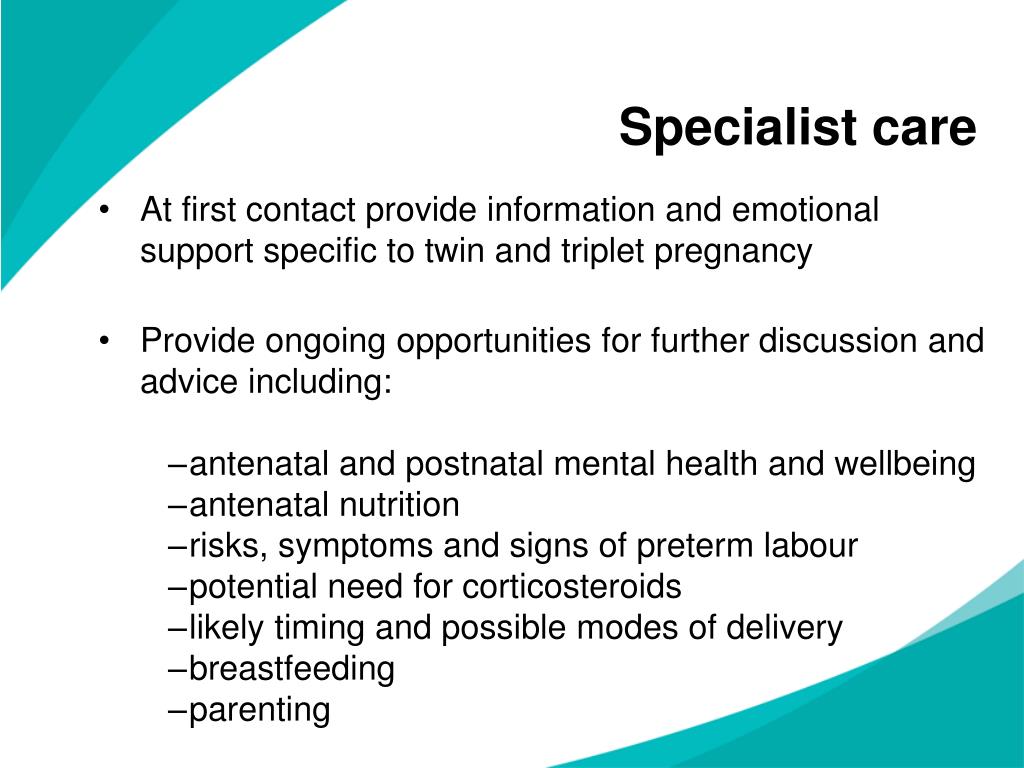 Specialist care

• At first contact provide information and emotional support specific to twin and triplet pregnancy

• Provide ongoing opportunities for further discussion and advice including:

–antenatal and postnatal mental health and wellbeing
–antenatal nutrition
–risks, symptoms and signs of preterm labour
–potential need for corticosteroids
–likely timing and possible modes of delivery
–breastfeeding
–parenting